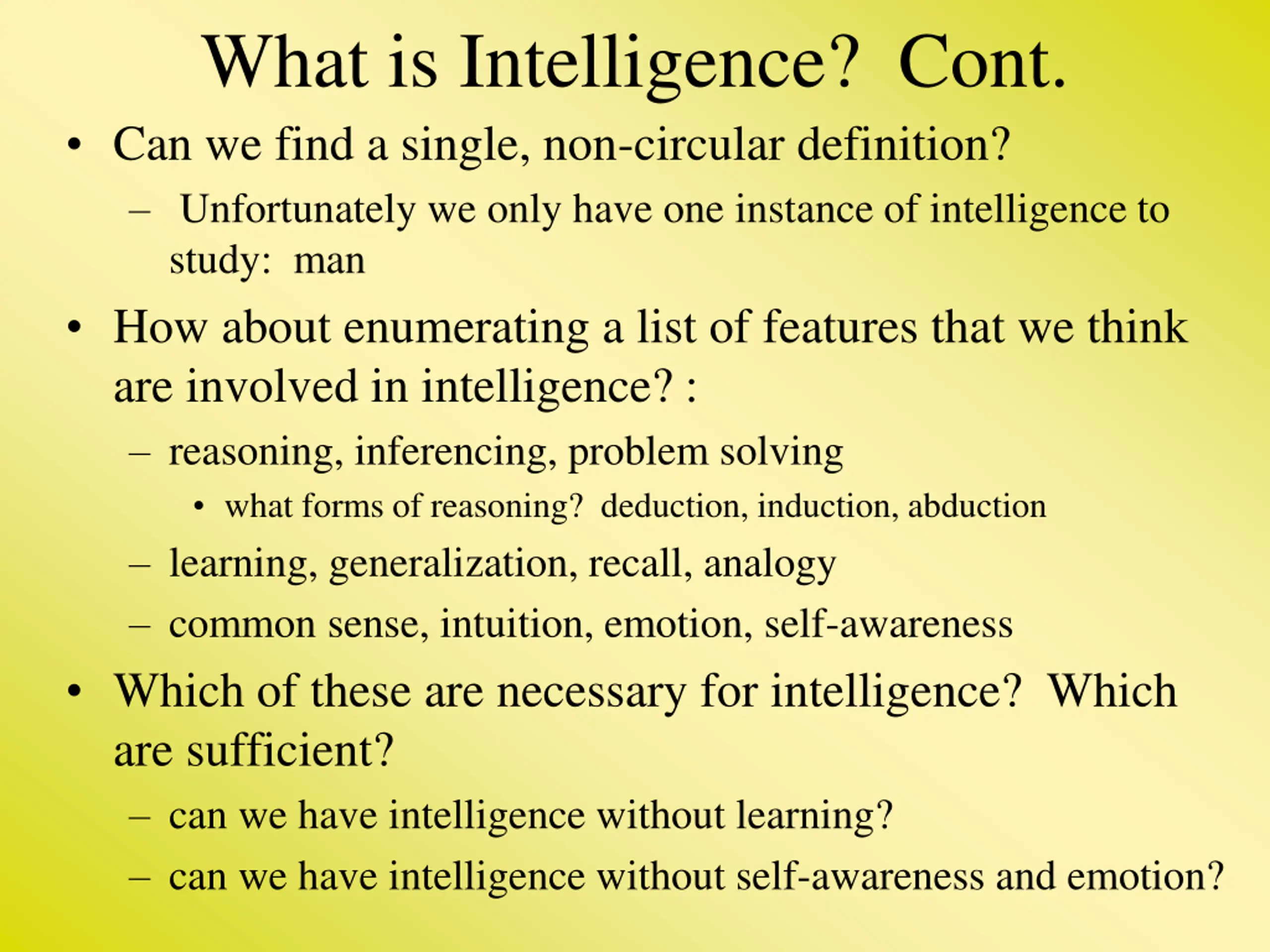 What is Intelligence?  Cont.

• Can we find a single, non-circular definition?
  – Unfortunately we only have one instance of intelligence to study:  man
• How about enumerating a list of features that we think are involved in intelligence? :
  – reasoning, inferencing, problem solving
    • what forms of reasoning?  deduction, induction, abduction
  – learning, generalization, recall, analogy
  – common sense, intuition, emotion, self-awareness
• Which of these are necessary for intelligence?  Which are sufficient?
  – can we have intelligence without learning?
  – can we have intelligence without self-awareness and emotion?